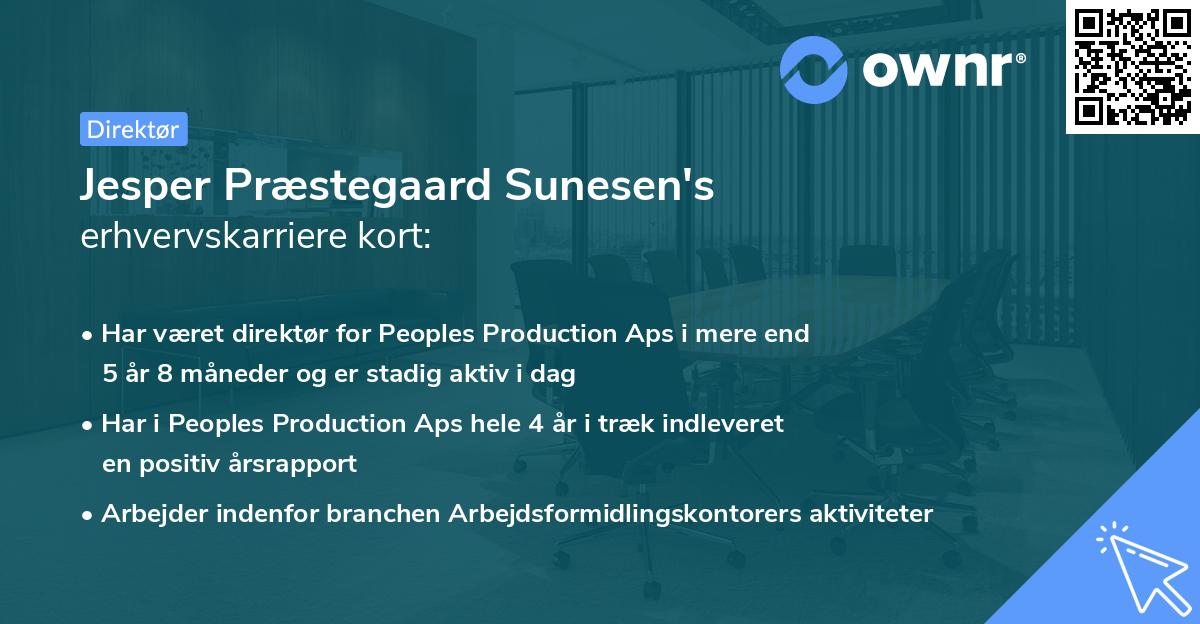 ownr®

Direktør

Jesper Præstegaard Sunesen's
erhvervskarriere kort:

• Har været direktør for Peoples Production Aps i mere end 5 år 8 måneder og er stadig aktiv i dag

• Har i Peoples Production Aps hele 4 år i træk indleveret en positiv årsrapport

• Arbejder indenfor branchen Arbejdsformidlingskontorers aktiviteter